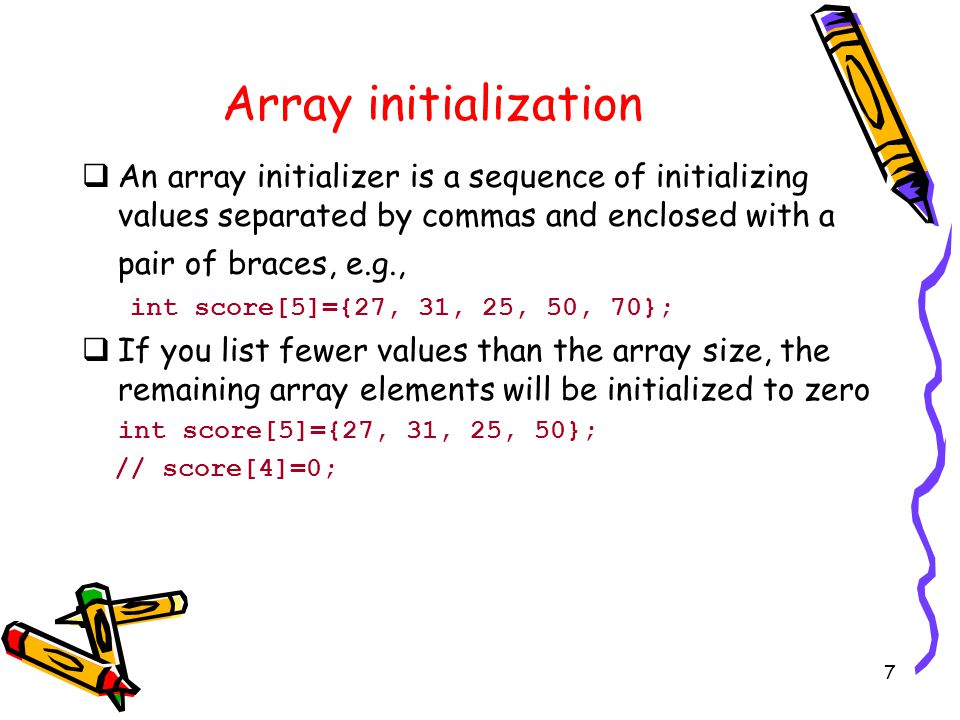 Array initialization

❑ An array initializer is a sequence of initializing values separated by commas and enclosed with a pair of braces, e.g.,

int score[5]={27, 31, 25, 50, 70};

❑ If you list fewer values than the array size, the remaining array elements will be initialized to zero

int score[5]={27, 31, 25, 50};

// score[4]=0;

7